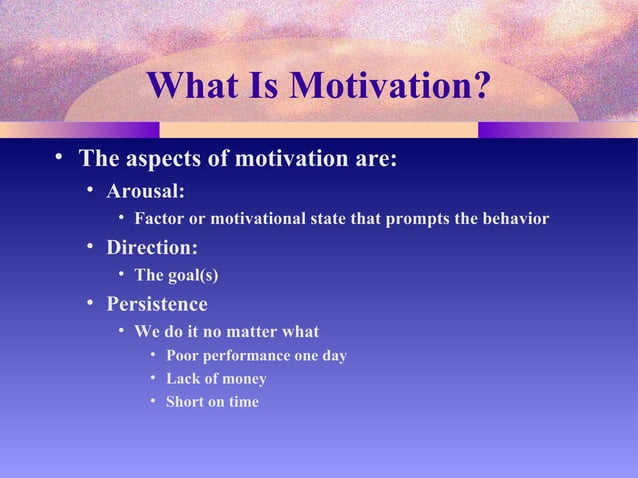 What Is Motivation?

• The aspects of motivation are:
  • Arousal:
    • Factor or motivational state that prompts the behavior
  • Direction:
    • The goal(s)
  • Persistence
    • We do it no matter what
      • Poor performance one day
      • Lack of money
      • Short on time